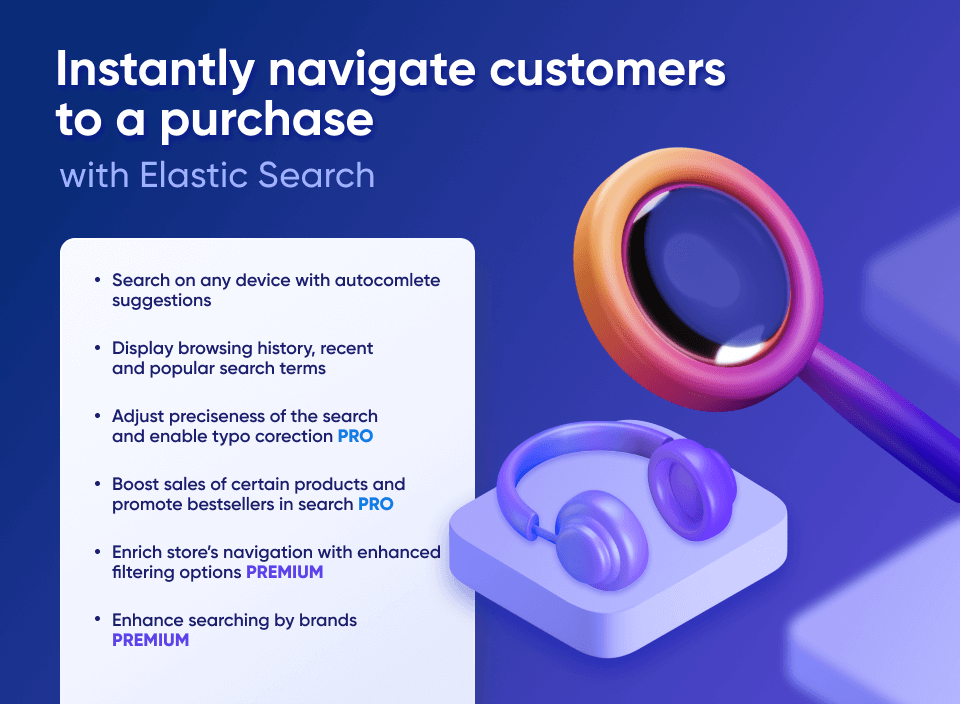 Instantly navigate customers to a purchase
with Elastic Search

• Search on any device with autocomlete suggestions

• Display browsing history, recent and popular search terms

• Adjust preciseness of the search and enable typo corection PRO

• Boost sales of certain products and promote bestsellers in search PRO

• Enrich store's navigation with enhanced filtering options PREMIUM

• Enhance searching by brands PREMIUM